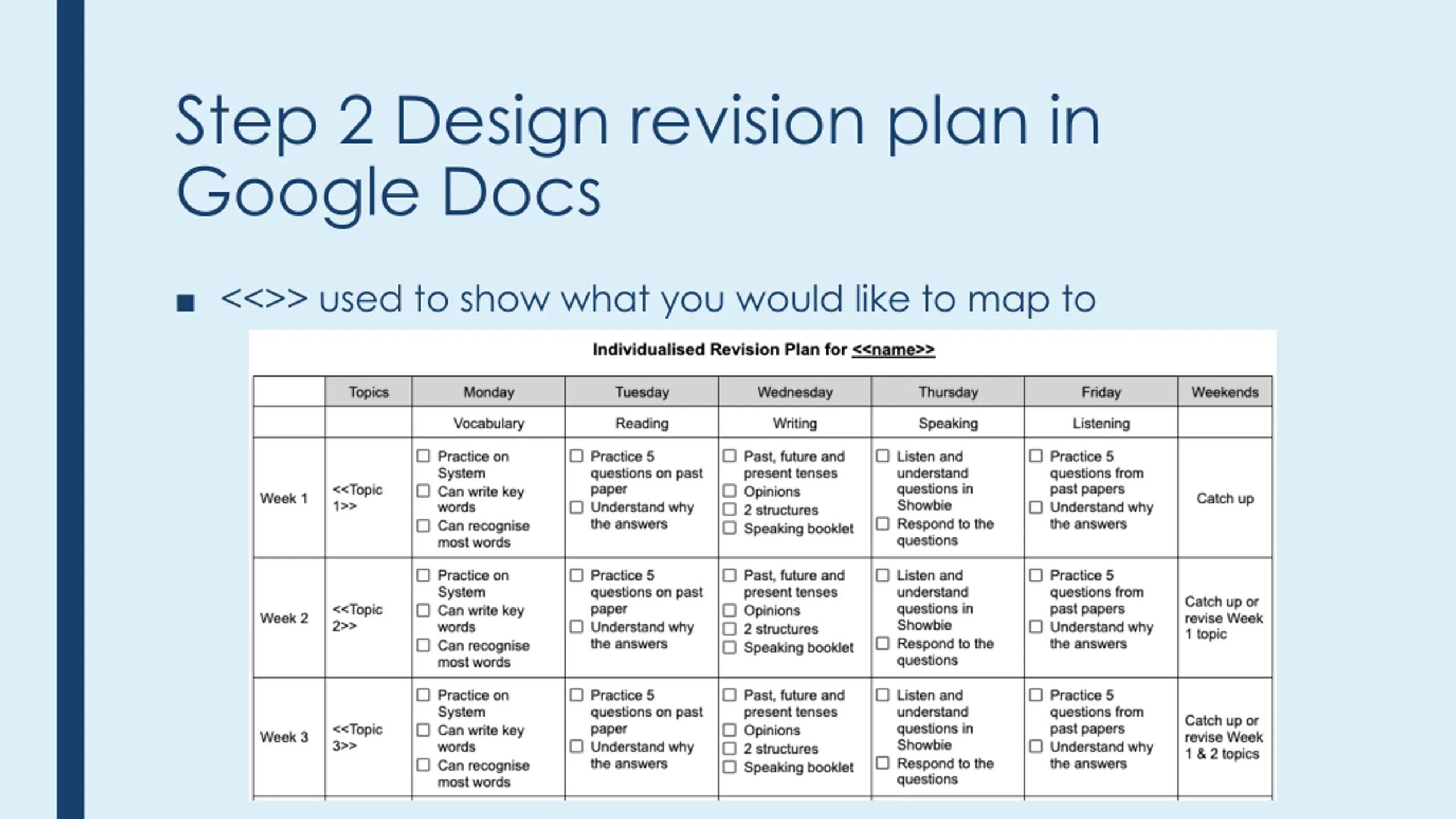 Step 2 Design revision plan in Google Docs

■ <<>> used to show what you would like to map to

Individualised Revision Plan for <<name>>

| | Topics | Monday | Tuesday | Wednesday | Thursday | Friday | Weekends |
|---|---|---|---|---|---|---|---|
| | | Vocabulary | Reading | Writing | Speaking | Listening | |
| Week 1 | <<Topic 1>> | ☐ Practice on System ☐ Can write key words ☐ Can recognise most words | ☐ Practice 5 questions on past paper ☐ Understand why the answers | ☐ Past, future and present tenses ☐ Opinions ☐ 2 structures ☐ Speaking booklet | ☐ Listen and understand questions in Showbie ☐ Respond to the questions | ☐ Practice 5 questions from past papers ☐ Understand why the answers | Catch up |
| Week 2 | <<Topic 2>> | ☐ Practice on System ☐ Can write key words ☐ Can recognise most words | ☐ Practice 5 questions on past paper ☐ Understand why the answers | ☐ Past, future and present tenses ☐ Opinions ☐ 2 structures ☐ Speaking booklet | ☐ Listen and understand questions in Showbie ☐ Respond to the questions | ☐ Practice 5 questions from past papers ☐ Understand why the answers | Catch up or revise Week 1 topic |
| Week 3 | <<Topic 3>> | ☐ Practice on System ☐ Can write key words ☐ Can recognise most words | ☐ Practice 5 questions on past paper ☐ Understand why the answers | ☐ Past, future and present tenses ☐ Opinions ☐ 2 structures ☐ Speaking booklet | ☐ Listen and understand questions in Showbie ☐ Respond to the questions | ☐ Practice 5 questions from past papers ☐ Understand why the answers | Catch up or revise Week 1 & 2 topics |